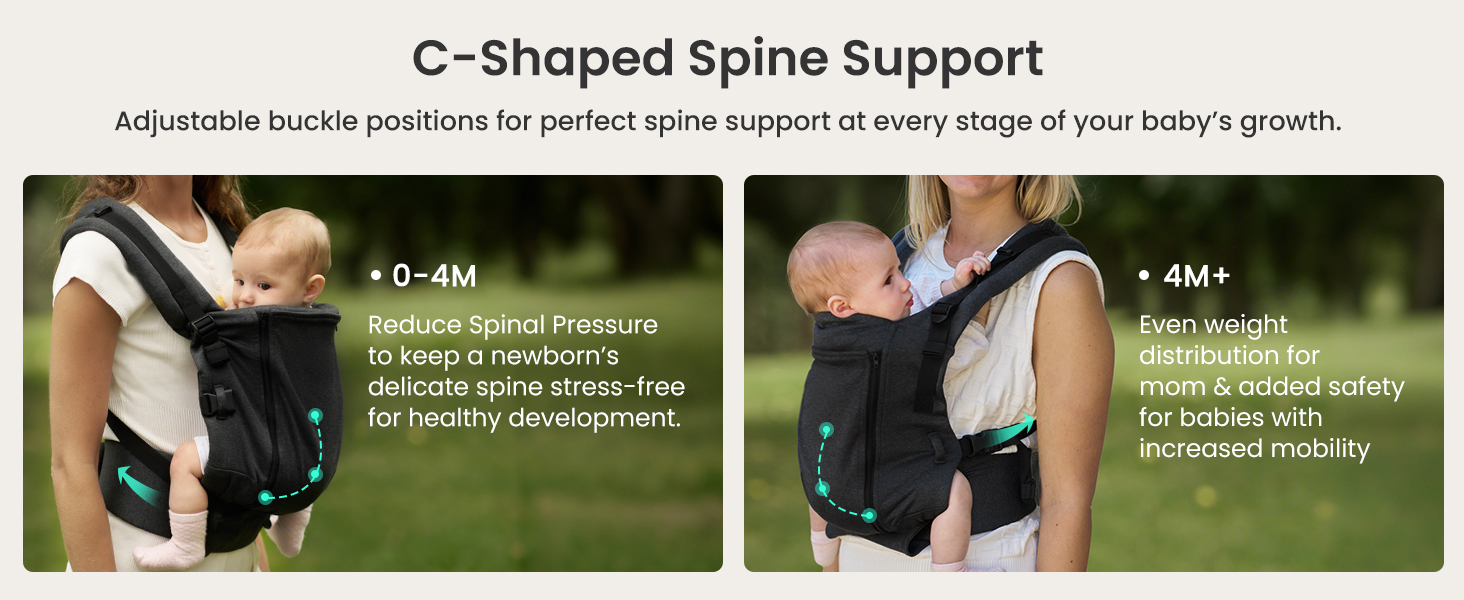 C-Shaped Spine Support

Adjustable buckle positions for perfect spine support at every stage of your baby's growth.

• 0-4M

Reduce Spinal Pressure to keep a newborn's delicate spine stress-free for healthy development.

• 4M+

Even weight distribution for mom & added safety for babies with increased mobility